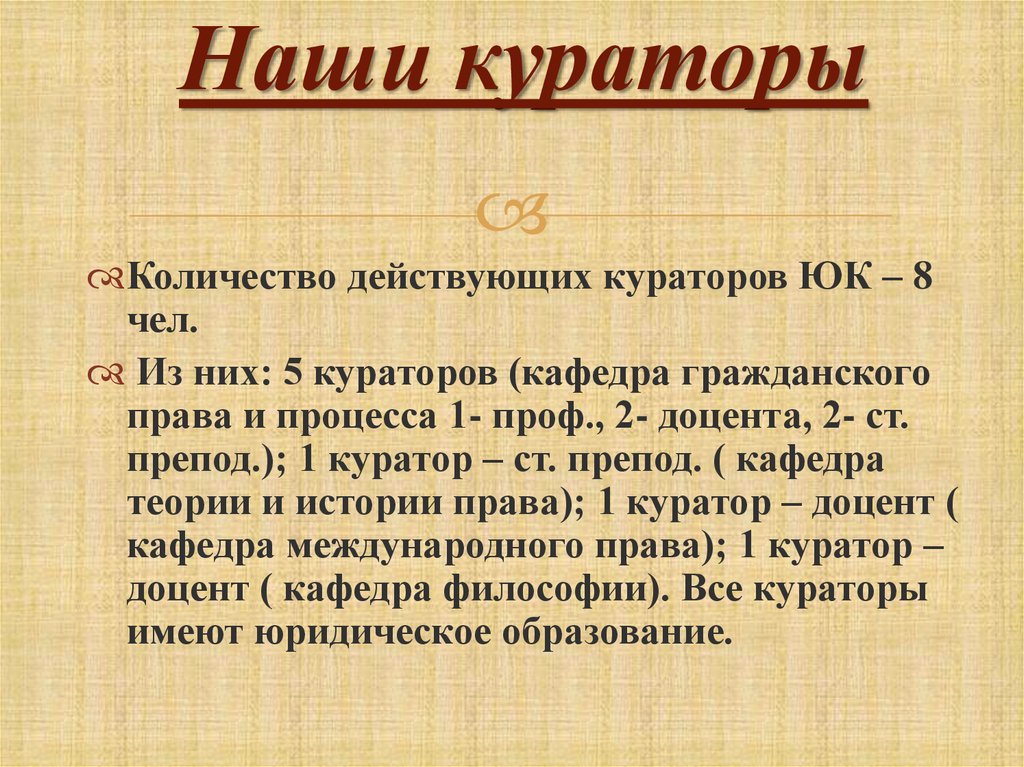 Наши кураторы

Количество действующих кураторов ЮК – 8 чел.

Из них: 5 кураторов (кафедра гражданского права и процесса 1- проф., 2- доцента, 2- ст. препод.); 1 куратор – ст. препод. ( кафедра теории и истории права); 1 куратор – доцент ( кафедра международного права); 1 куратор – доцент ( кафедра философии). Все кураторы имеют юридическое образование.